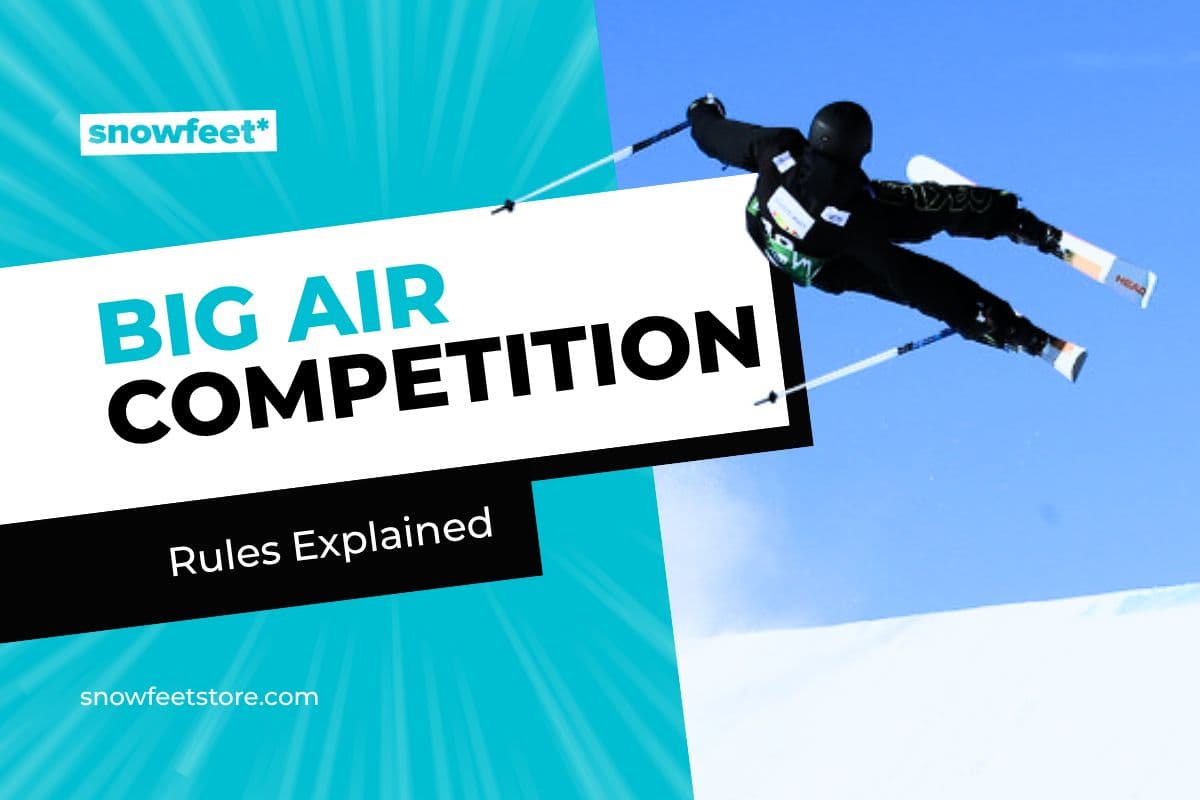 snowfeet*

BIG AIR
COMPETITION

Rules Explained

snowfeetstore.com

HEAD